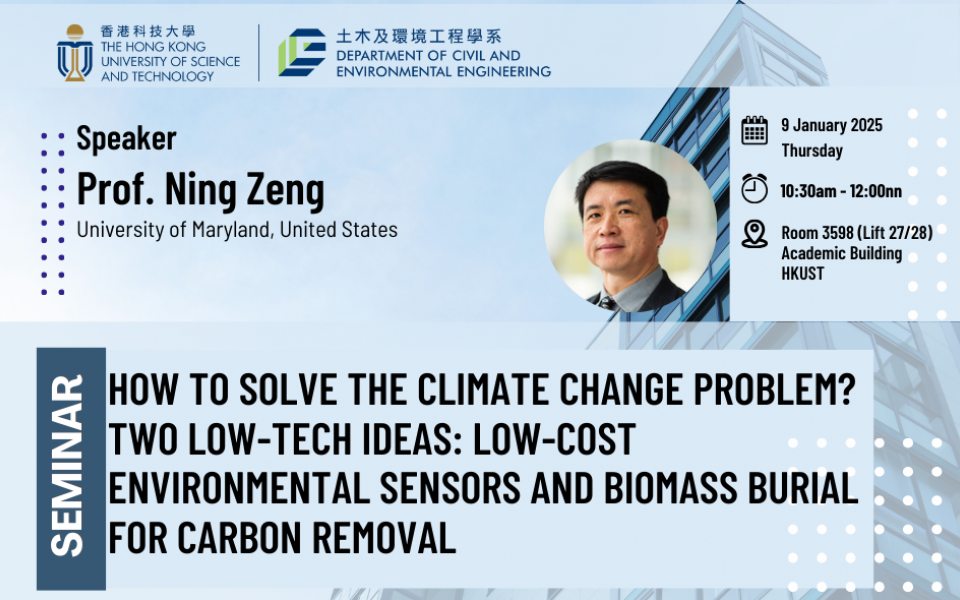 香港科技大學
THE HONG KONG UNIVERSITY OF SCIENCE AND TECHNOLOGY

土木及環境工程學系
DEPARTMENT OF CIVIL AND ENVIRONMENTAL ENGINEERING

Speaker
Prof. Ning Zeng
University of Maryland, United States

9 January 2025
Thursday

10:30am - 12:00nn

Room 3598 (Lift 27/28)
Academic Building
HKUST

SEMINAR

HOW TO SOLVE THE CLIMATE CHANGE PROBLEM? TWO LOW-TECH IDEAS: LOW-COST ENVIRONMENTAL SENSORS AND BIOMASS BURIAL FOR CARBON REMOVAL